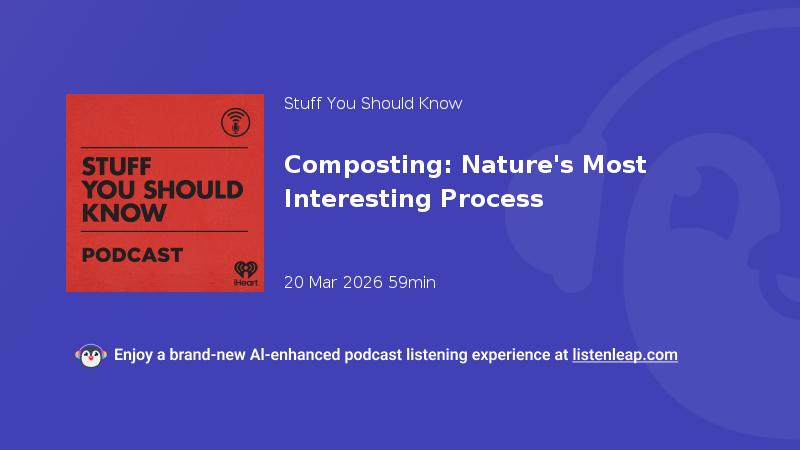 STUFF YOU SHOULD KNOW

PODCAST

iHeart

Stuff You Should Know

Composting: Nature's Most Interesting Process

20 Mar 2026 59min

Enjoy a brand-new AI-enhanced podcast listening experience at listenleap.com